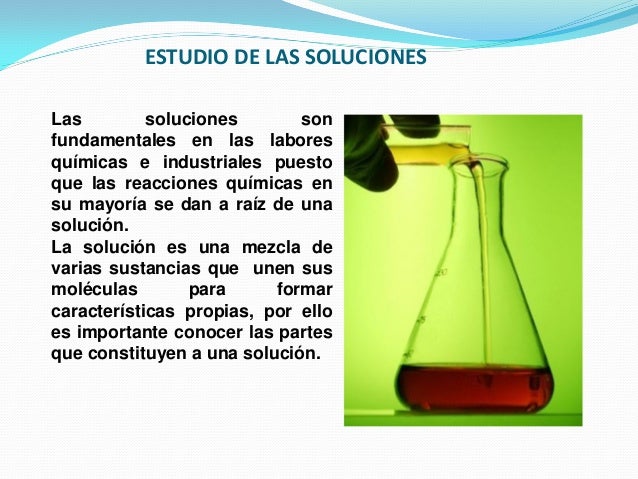 ESTUDIO DE LAS SOLUCIONES

Las soluciones son fundamentales en las labores químicas e industriales puesto que las reacciones químicas en su mayoría se dan a raíz de una solución.
La solución es una mezcla de varias sustancias que unen sus moléculas para formar características propias, por ello es importante conocer las partes que constituyen a una solución.